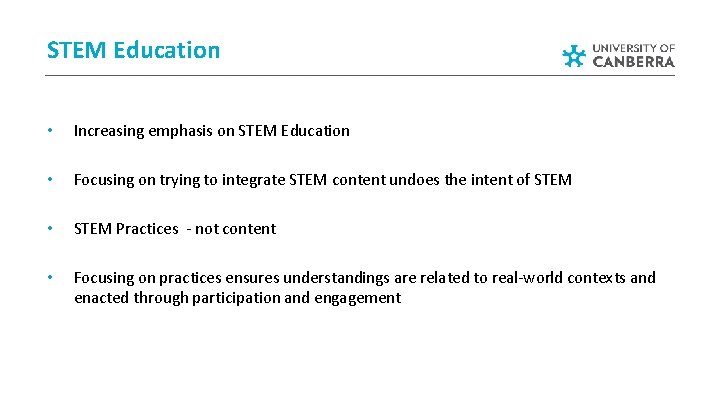 STEM Education

UNIVERSITY OF CANBERRA

• Increasing emphasis on STEM Education

• Focusing on trying to integrate STEM content undoes the intent of STEM

• STEM Practices - not content

• Focusing on practices ensures understandings are related to real-world contexts and enacted through participation and engagement